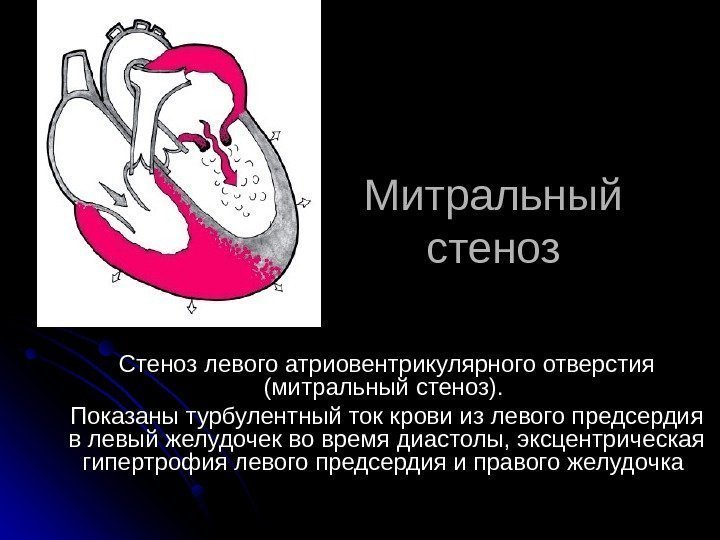 Митральный стеноз

Стеноз левого атриовентрикулярного отверстия (митральный стеноз).

Показаны турбулентный ток крови из левого предсердия в левый желудочек во время диастолы, эксцентрическая гипертрофия левого предсердия и правого желудочка